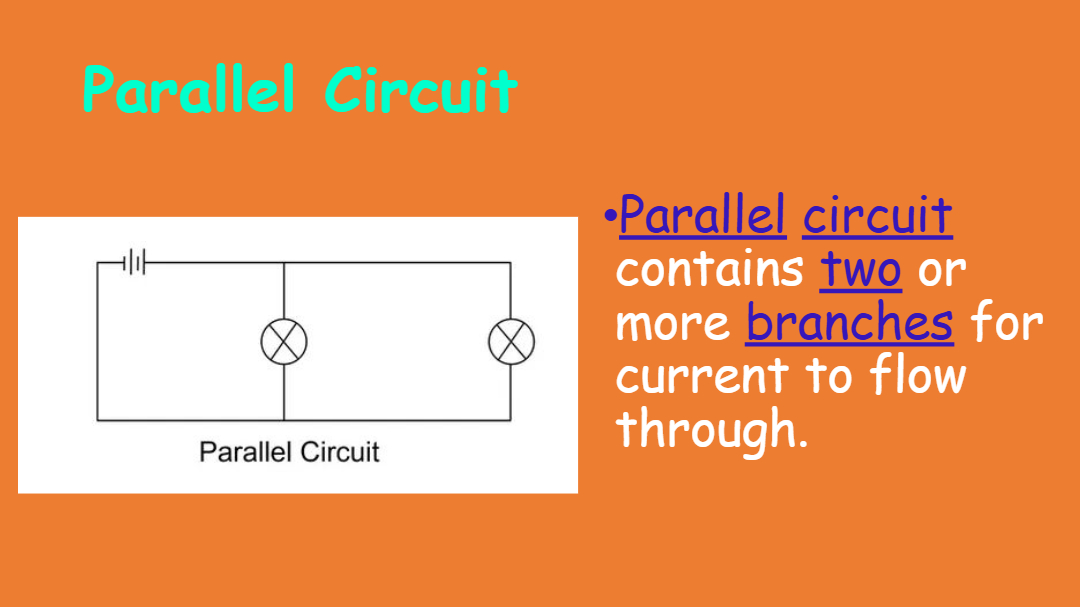 Parallel Circuit

Parallel Circuit

•Parallel circuit contains two or more branches for current to flow through.